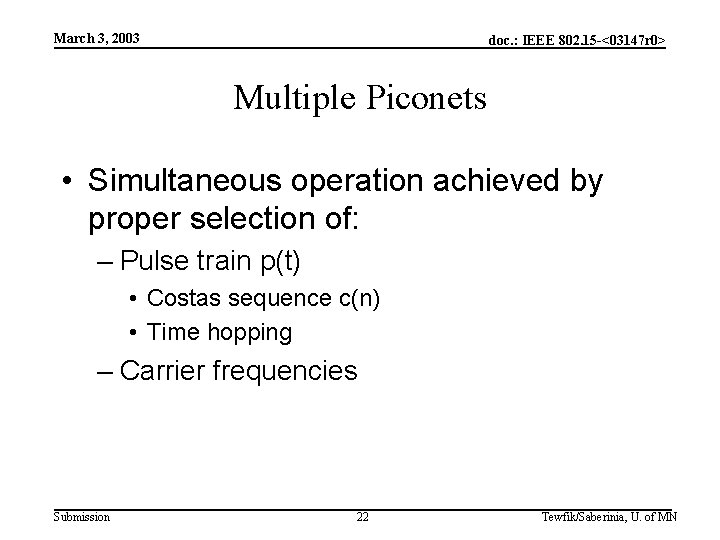 March 3, 2003

doc.: IEEE 802.15-<03147r0>

Multiple Piconets

• Simultaneous operation achieved by proper selection of:

– Pulse train p(t)

• Costas sequence c(n)

• Time hopping

– Carrier frequencies

Submission

22

Tewfik/Saberinia, U. of MN